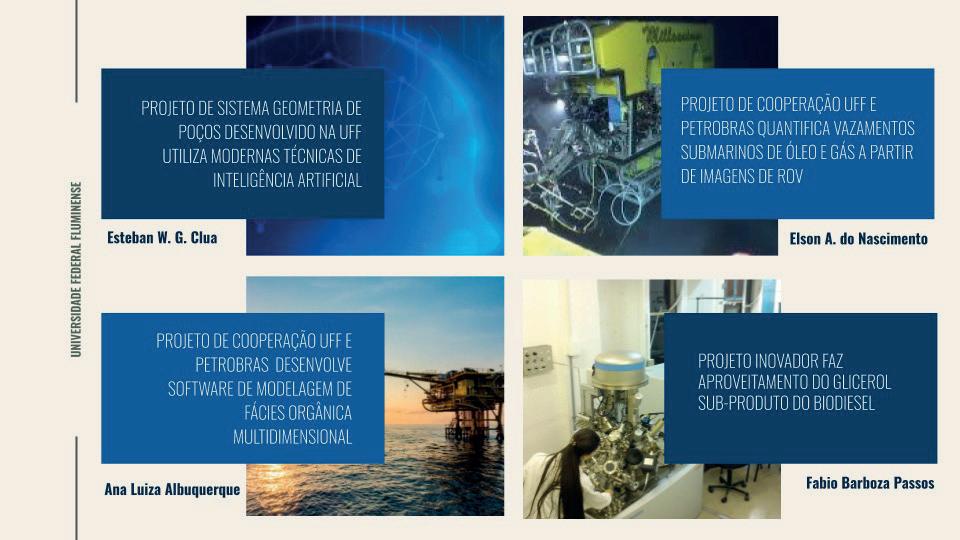 UNIVERSIDADE FEDERAL FLUMINENSE

PROJETO DE SISTEMA GEOMETRIA DE POÇOS DESENVOLVIDO NA UFF UTILIZA MODERNAS TÉCNICAS DE INTELIGÊNCIA ARTIFICIAL

Esteban W. G. Clua

PROJETO DE COOPERAÇÃO UFF E PETROBRAS QUANTIFICA VAZAMENTOS SUBMARINOS DE ÓLEO E GÁS A PARTIR DE IMAGENS DE ROV

Elson A. do Nascimento

PROJETO DE COOPERAÇÃO UFF E PETROBRAS DESENVOLVE SOFTWARE DE MODELAGEM DE FÁCIES ORGÂNICA MULTIDIMENSIONAL

Ana Luiza Albuquerque

PROJETO INOVADOR FAZ APROVEITAMENTO DO GLICEROL SUB-PRODUTO DO BIODIESEL

Fabio Barboza Passos